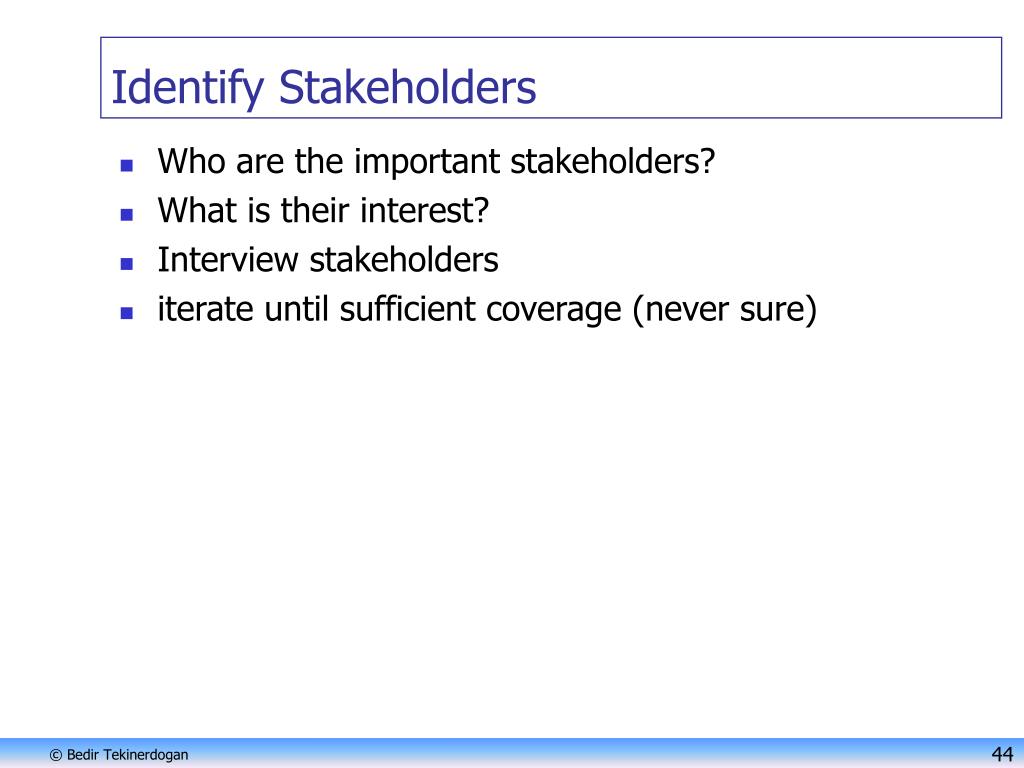 Identify Stakeholders

- Who are the important stakeholders?
- What is their interest?
- Interview stakeholders
- iterate until sufficient coverage (never sure)

© Bedir Tekinerdogan

44